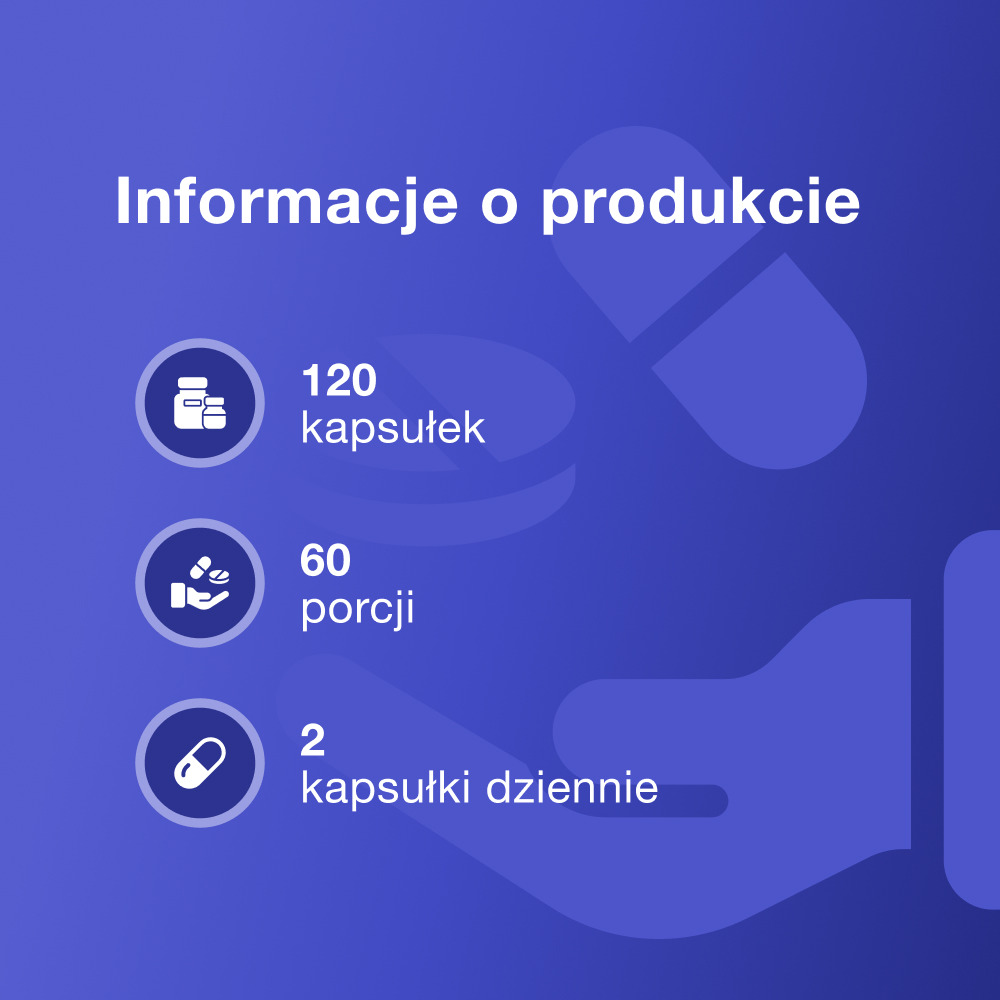 Informacje o produkcie

120
kapsułek

60
porcji

2
kapsułki dziennie